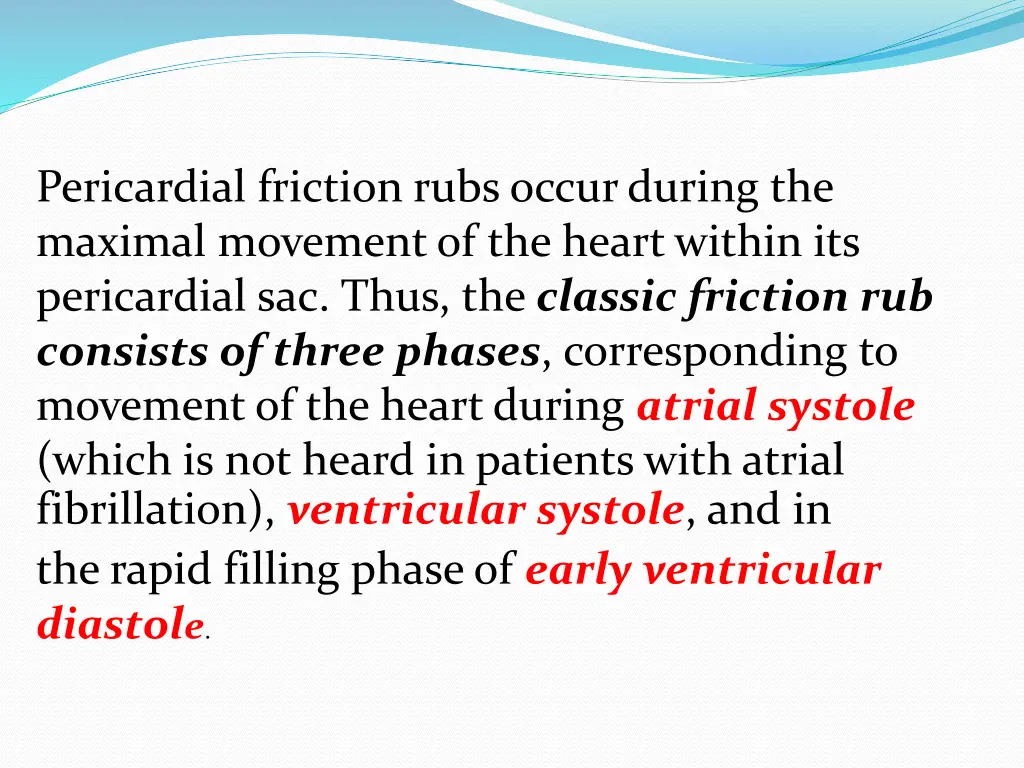 Pericardial friction rubs occur during the maximal movement of the heart within its pericardial sac. Thus, the classic friction rub consists of three phases, corresponding to movement of the heart during atrial systole (which is not heard in patients with atrial fibrillation), ventricular systole, and in the rapid filling phase of early ventricular diastole.